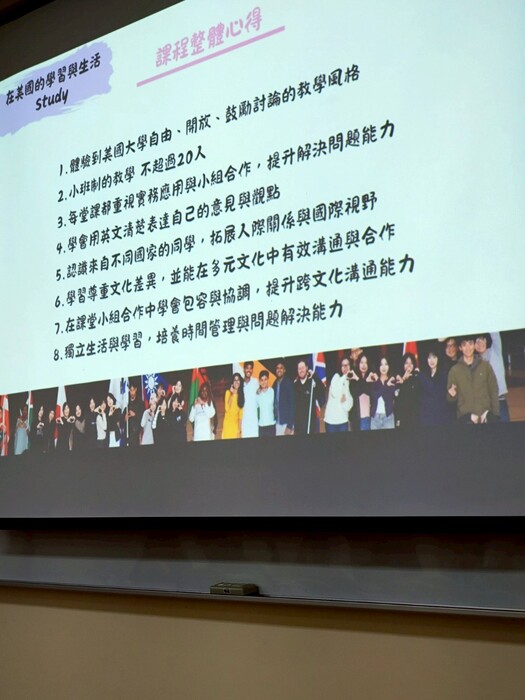 在美國的學習與生活
Study

課程整體心得

1. 體驗到美國大學自由、開放、鼓勵討論的教學風格
2. 小班制的教學 不超過20人
3. 每堂課都重視實務應用與小組合作，提升解決問題能力
4. 學會用英文清楚表達自己的意見與觀點
5. 認識來自不同國家的同學，拓展人際關係與國際視野
6. 學習尊重文化差異，並能在多元文化中有效溝通與合作
7. 在課堂小組合作中學會包容與協調，提升跨文化溝通能力
8. 獨立生活與學習，培養時間管理與問題解決能力